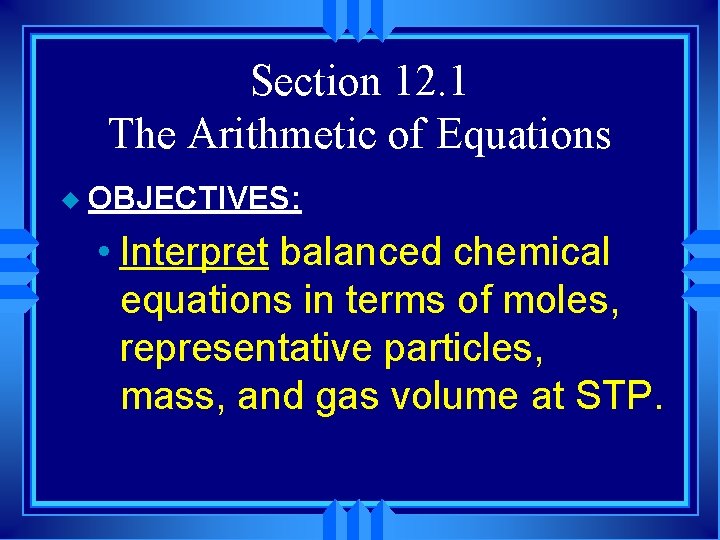 Section 12.1
The Arithmetic of Equations

OBJECTIVES:

• Interpret balanced chemical equations in terms of moles, representative particles, mass, and gas volume at STP.